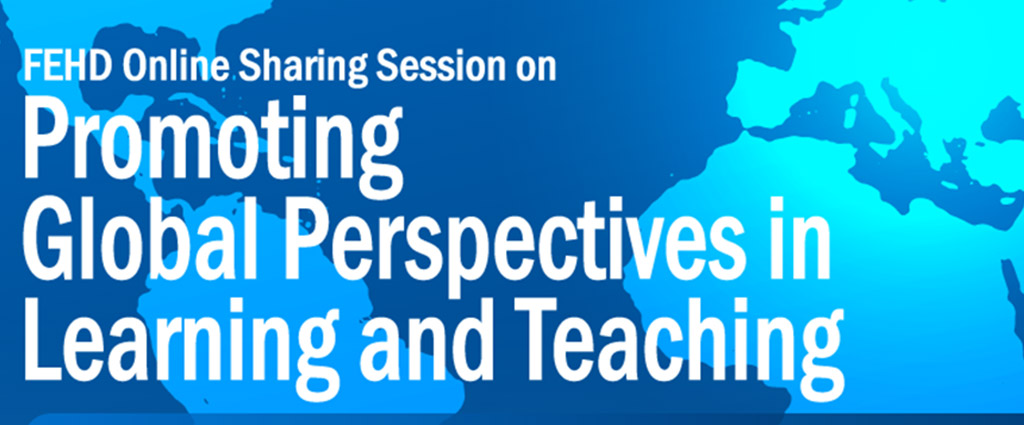 FEHD Online Sharing Session on

Promoting Global Perspectives in Learning and Teaching